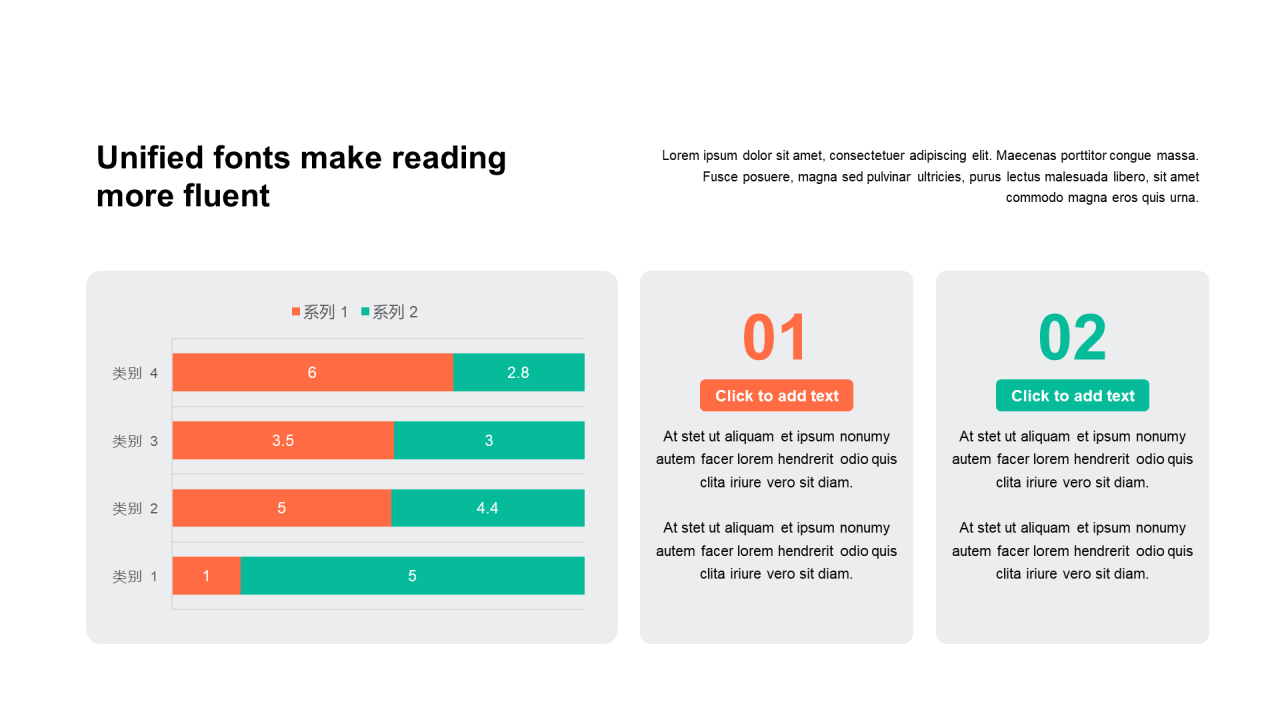 Unified fonts make reading more fluent

Lorem ipsum dolor sit amet, consectetuer adipiscing elit. Maecenas porttitor congue massa. Fusce posuere, magna sed pulvinar ultricies, purus lectus malesuada libero, sit amet commodo magna eros quis urna.

系列 1 系列 2

类别 4
6
2.8
类别 3
3.5
3
类别 2
5
4.4
类别 1
1
5

01

Click to add text

At stet ut aliquam et ipsum nonumy autem facer lorem hendrerit odio quis clita iriure vero sit diam.

At stet ut aliquam et ipsum nonumy autem facer lorem hendrerit odio quis clita iriure vero sit diam.

02

Click to add text

At stet ut aliquam et ipsum nonumy autem facer lorem hendrerit odio quis clita iriure vero sit diam.

At stet ut aliquam et ipsum nonumy autem facer lorem hendrerit odio quis clita iriure vero sit diam.